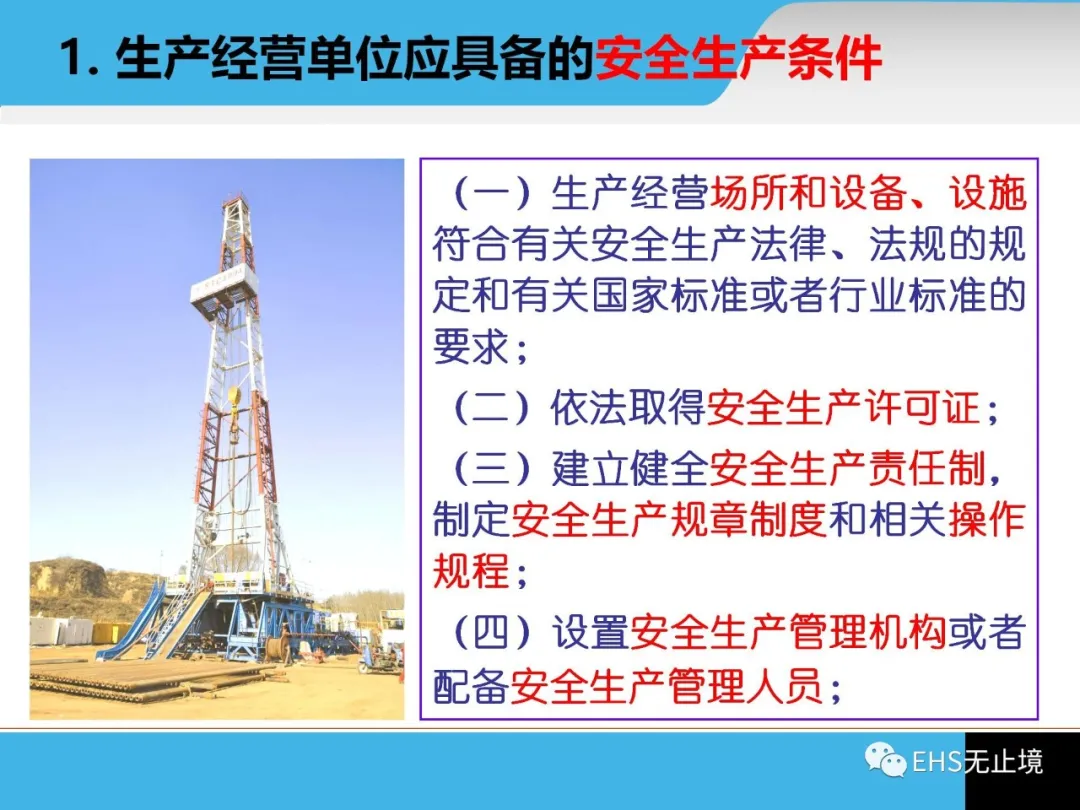 1. 生产经营单位应具备的安全生产条件

（一）生产经营场所和设备、设施符合有关安全生产法律、法规的规定和有关国家标准或者行业标准的要求；

（二）依法取得安全生产许可证；

（三）建立健全安全生产责任制，制定安全生产规章制度和相关操作规程；

（四）设置安全生产管理机构或者配备安全生产管理人员；

EHS无止境